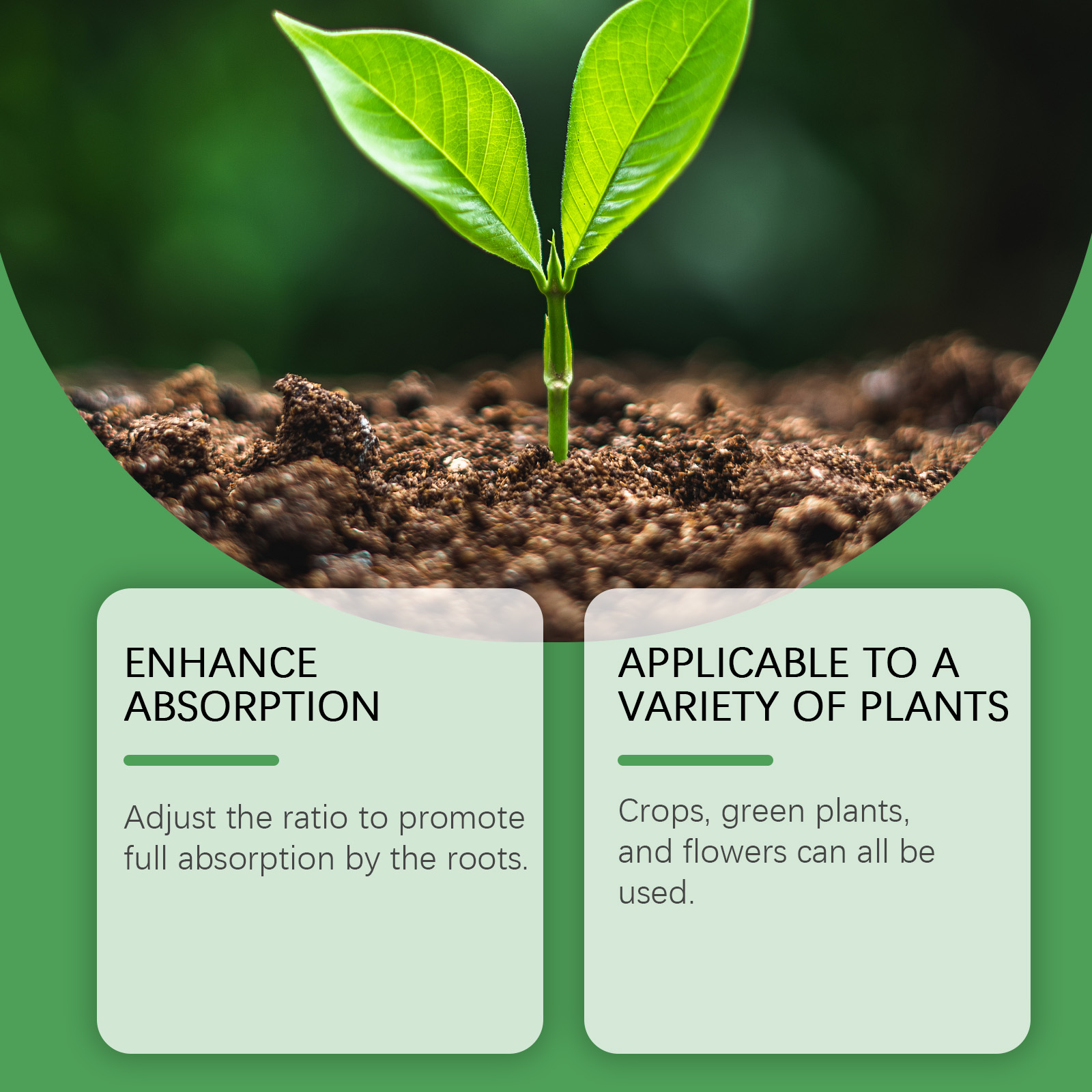 ENHANCE ABSORPTION

Adjust the ratio to promote full absorption by the roots.

APPLICABLE TO A VARIETY OF PLANTS

Crops, green plants, and flowers can all be used.